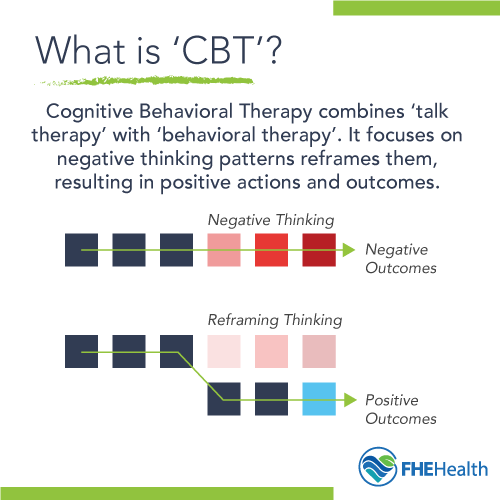 What is 'CBT'?

Cognitive Behavioral Therapy combines 'talk therapy' with 'behavioral therapy'. It focuses on negative thinking patterns reframes them, resulting in positive actions and outcomes.

Negative Thinking

Negative Outcomes

Reframing Thinking

Positive Outcomes

FHEHealth